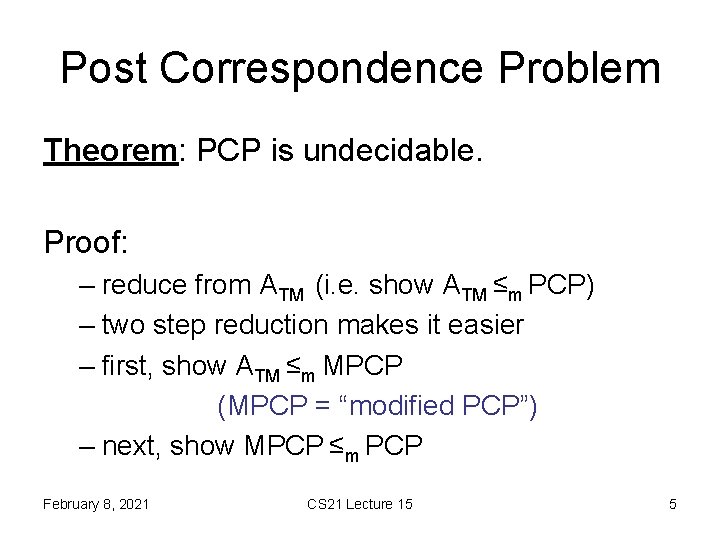 Post Correspondence Problem

Theorem: PCP is undecidable.

Proof:

– reduce from $A_{TM}$ (i.e. show $A_{TM} \leq_m$ PCP)

– two step reduction makes it easier

– first, show $A_{TM} \leq_m$ MPCP

(MPCP = “modified PCP”)

– next, show MPCP $\leq_m$ PCP

February 8, 2021

CS21 Lecture 15

5